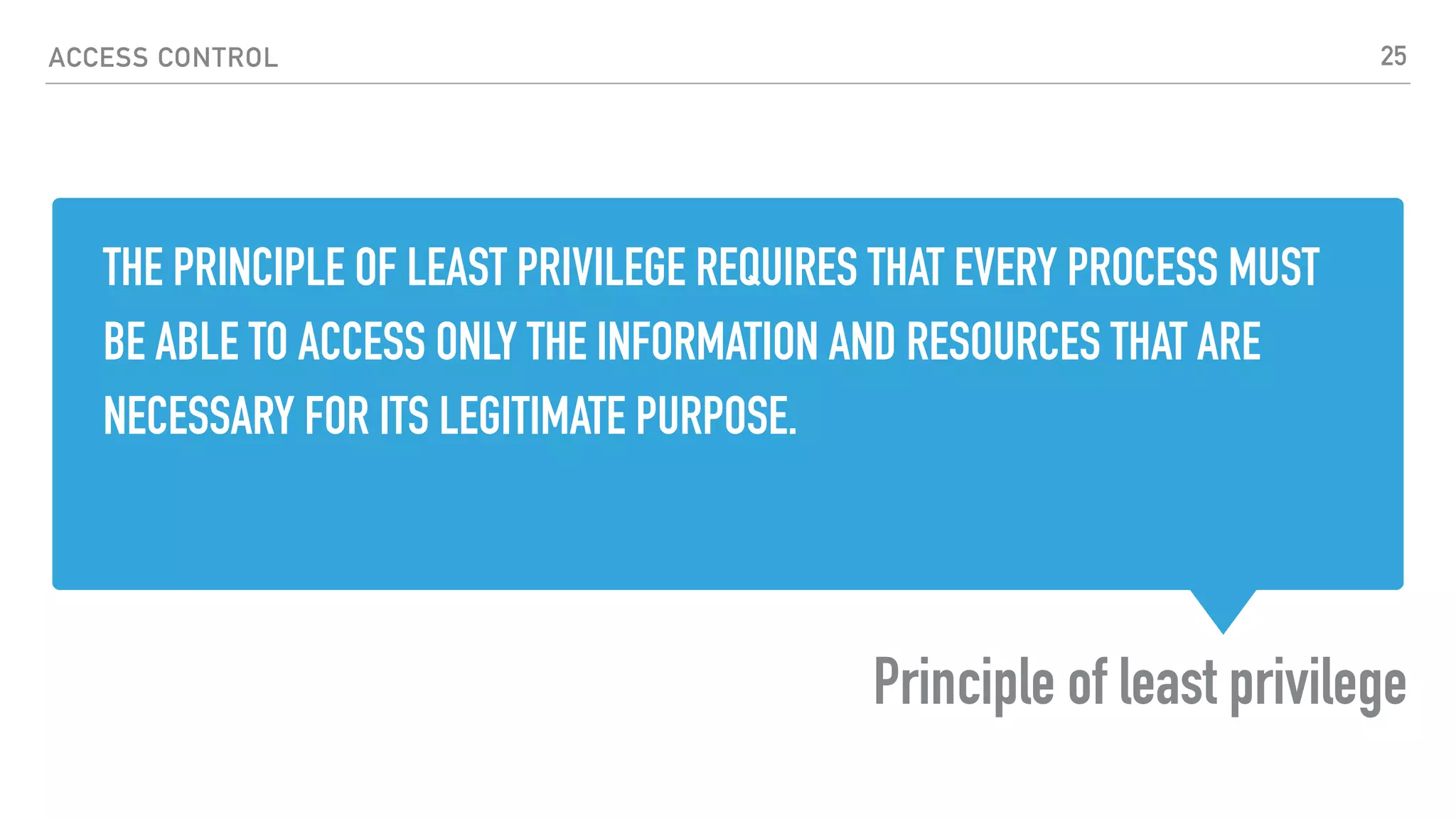 ACCESS CONTROL

25

THE PRINCIPLE OF LEAST PRIVILEGE REQUIRES THAT EVERY PROCESS MUST BE ABLE TO ACCESS ONLY THE INFORMATION AND RESOURCES THAT ARE NECESSARY FOR ITS LEGITIMATE PURPOSE.

Principle of least privilege